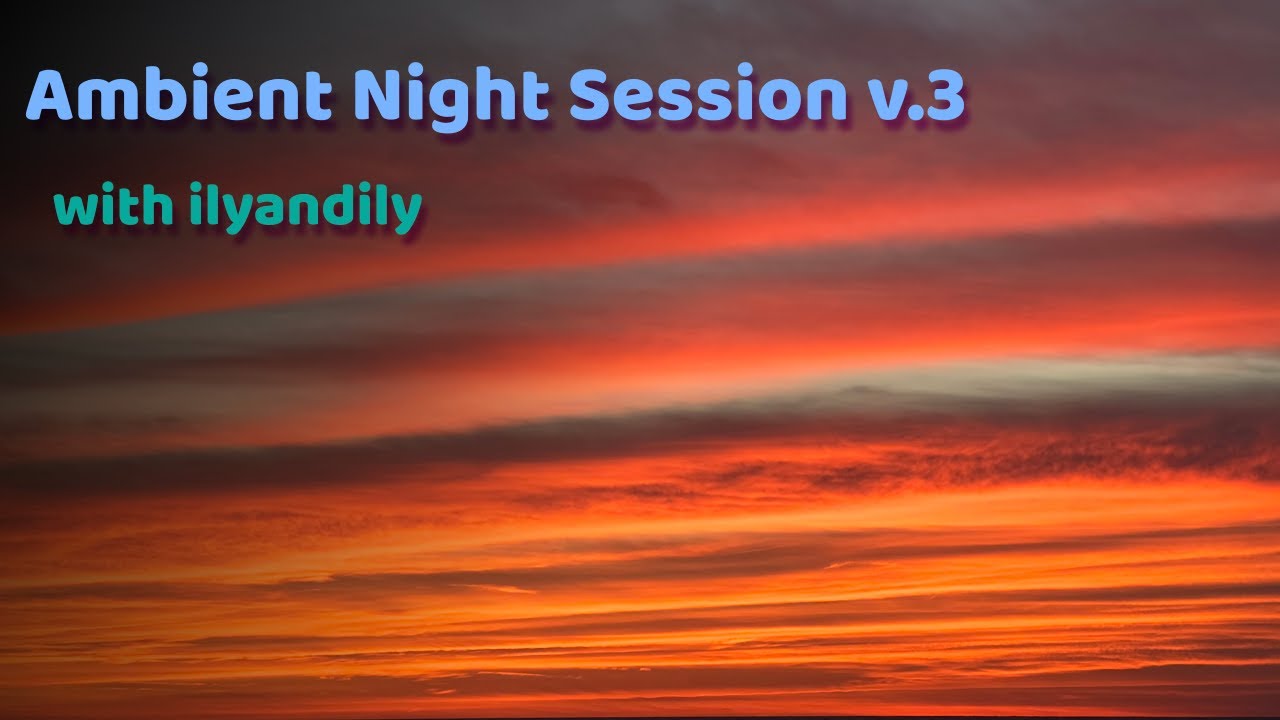 Ambient Night Session v.3

with ilyandily